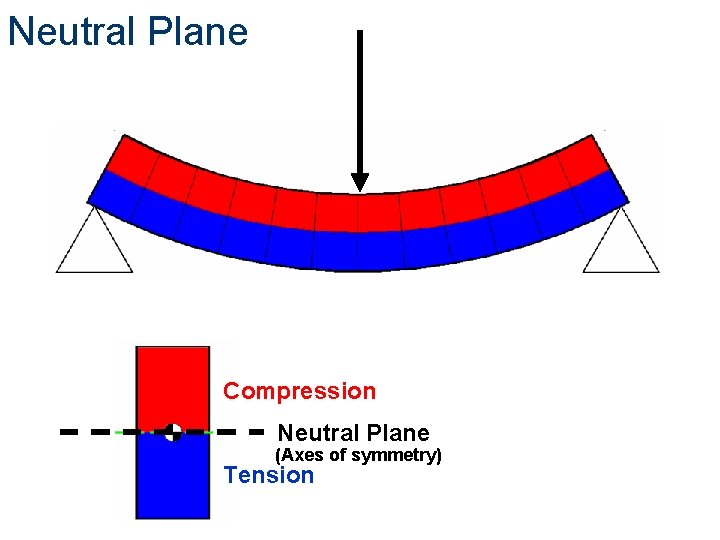 Neutral Plane

Compression

Neutral Plane
(Axes of symmetry)

Tension